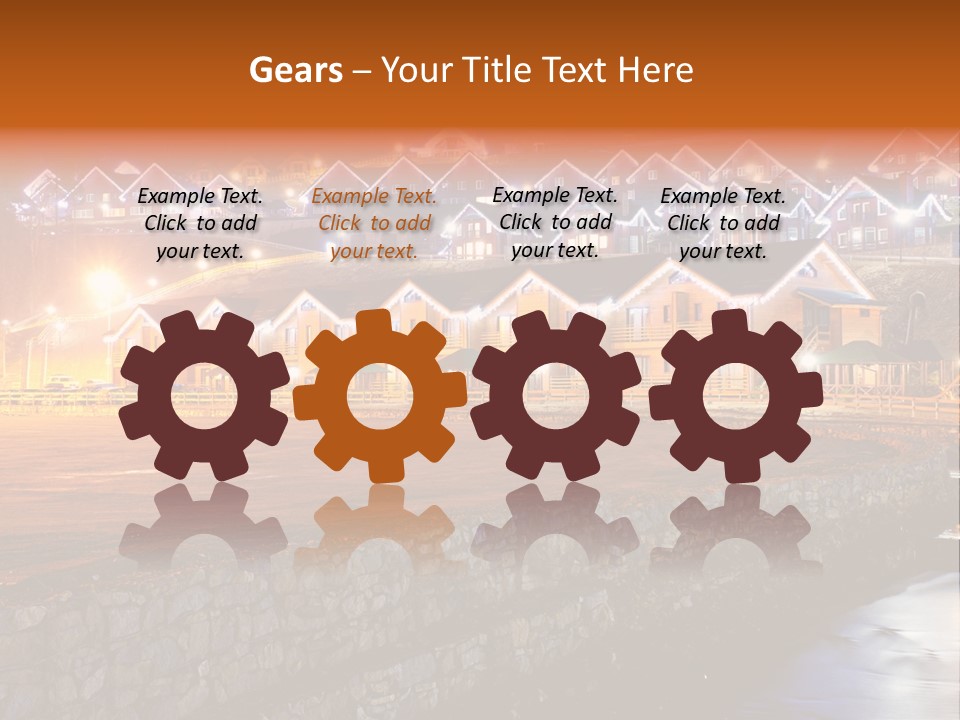 Gears – Your Title Text Here

Example Text. Click to add your text.

Example Text. Click to add your text.

Example Text. Click to add your text.

Example Text. Click to add your text.